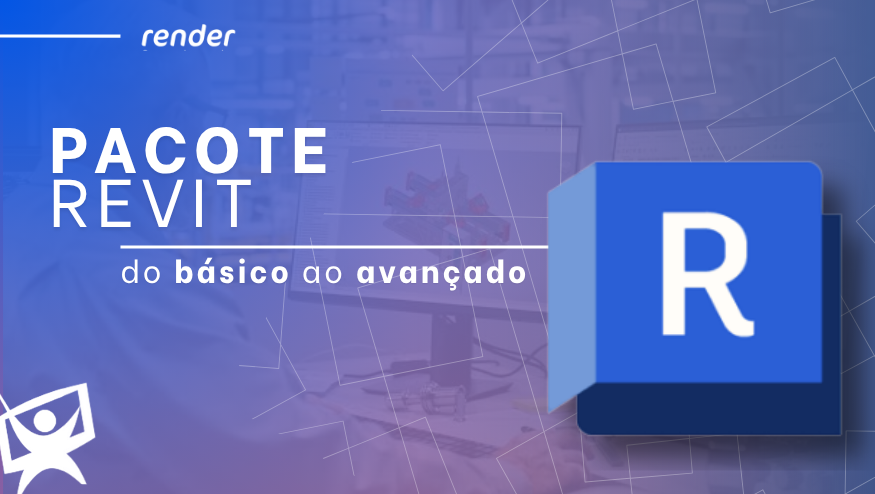 render

PACOTE
REVIT

do básico ao avançado

R